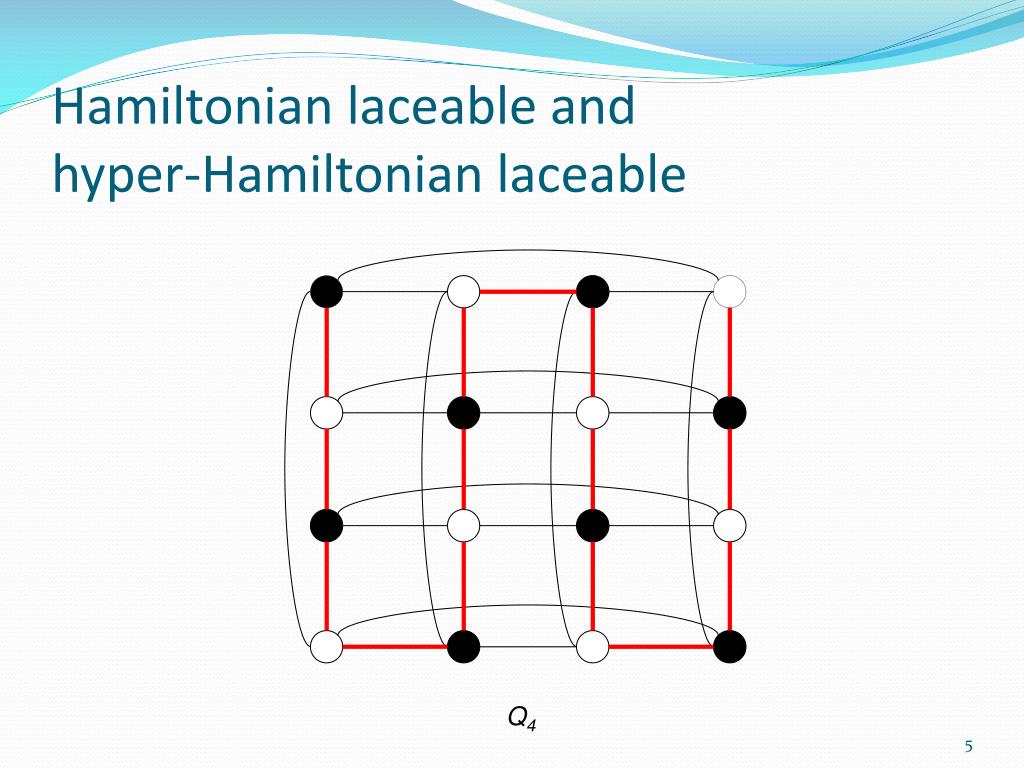 Hamiltonian laceable and hyper-Hamiltonian laceable

$Q_4$

5